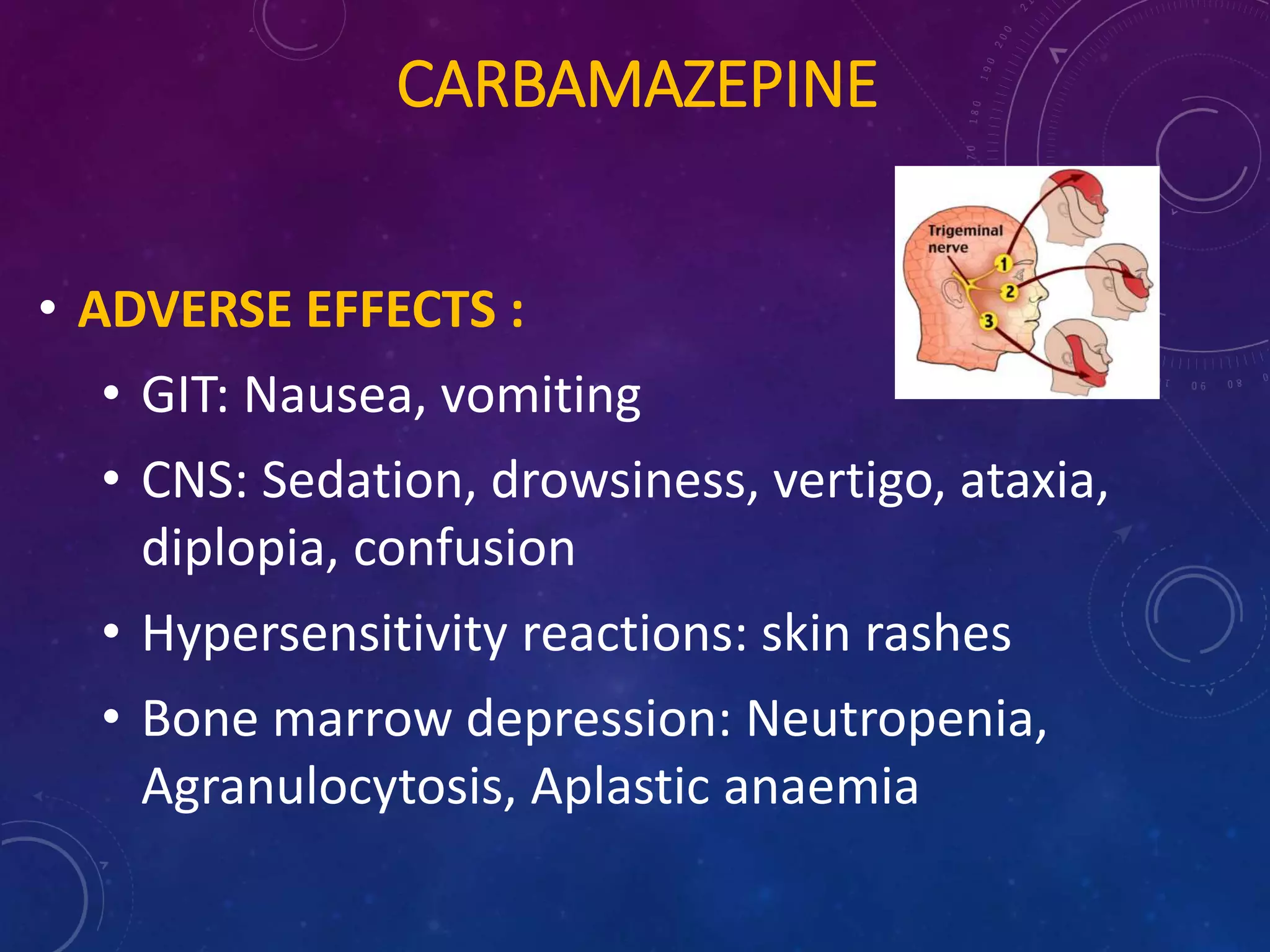 CARBAMAZEPINE

Trigeminal nerve
1
2
3

• ADVERSE EFFECTS :
• GIT: Nausea, vomiting
• CNS: Sedation, drowsiness, vertigo, ataxia, diplopia, confusion
• Hypersensitivity reactions: skin rashes
• Bone marrow depression: Neutropenia, Agranulocytosis, Aplastic anaemia